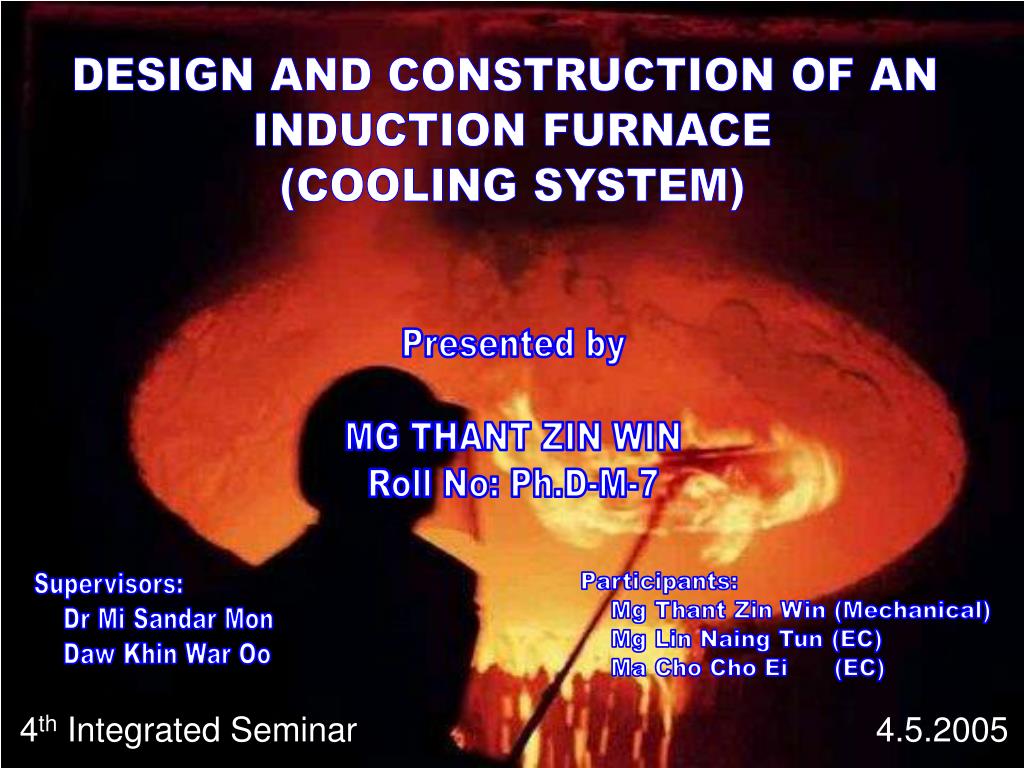 DESIGN AND CONSTRUCTION OF AN INDUCTION FURNACE
(COOLING SYSTEM)

Presented by

MG THANT ZIN WIN
Roll No: Ph.D-M-7

Supervisors:
Dr Mi Sandar Mon
Daw Khin War Oo

Participants:
Mg Thant Zin Win (Mechanical)
Mg Lin Naing Tun (EC)
Ma Cho Cho Ei (EC)

4$^{th}$ Integrated Seminar

4.5.2005